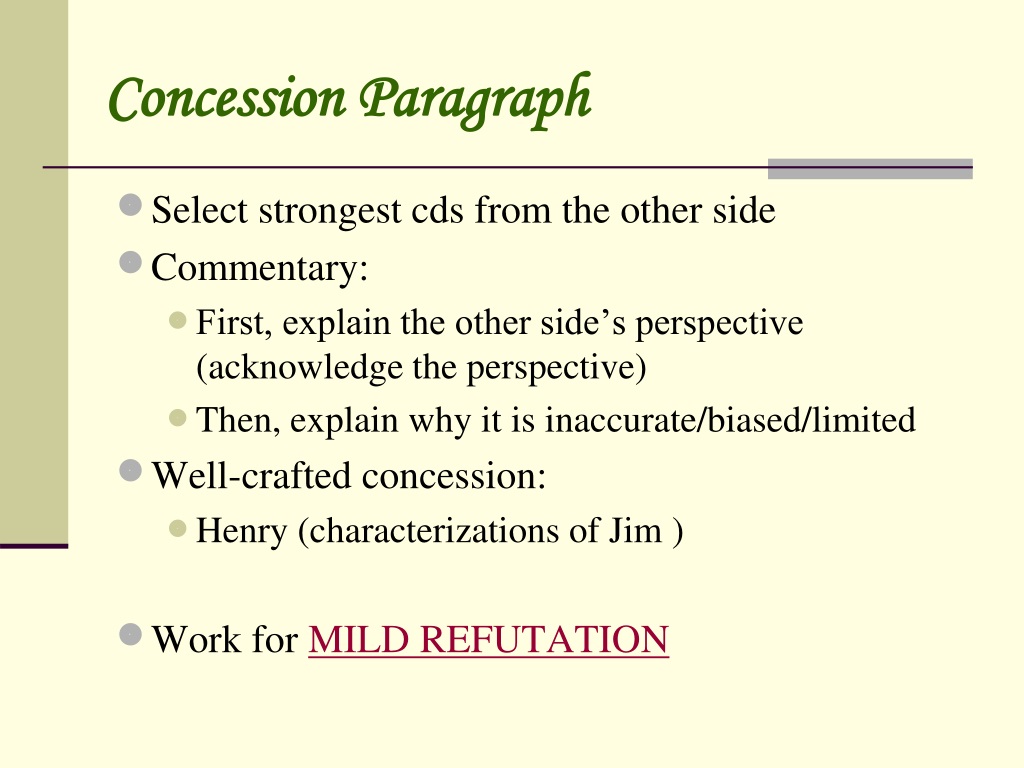 Concession Paragraph

Select strongest cds from the other side

Commentary:

First, explain the other side’s perspective (acknowledge the perspective)

Then, explain why it is inaccurate/biased/limited

Well-crafted concession:

Henry (characterizations of Jim )

Work for MILD REFUTATION